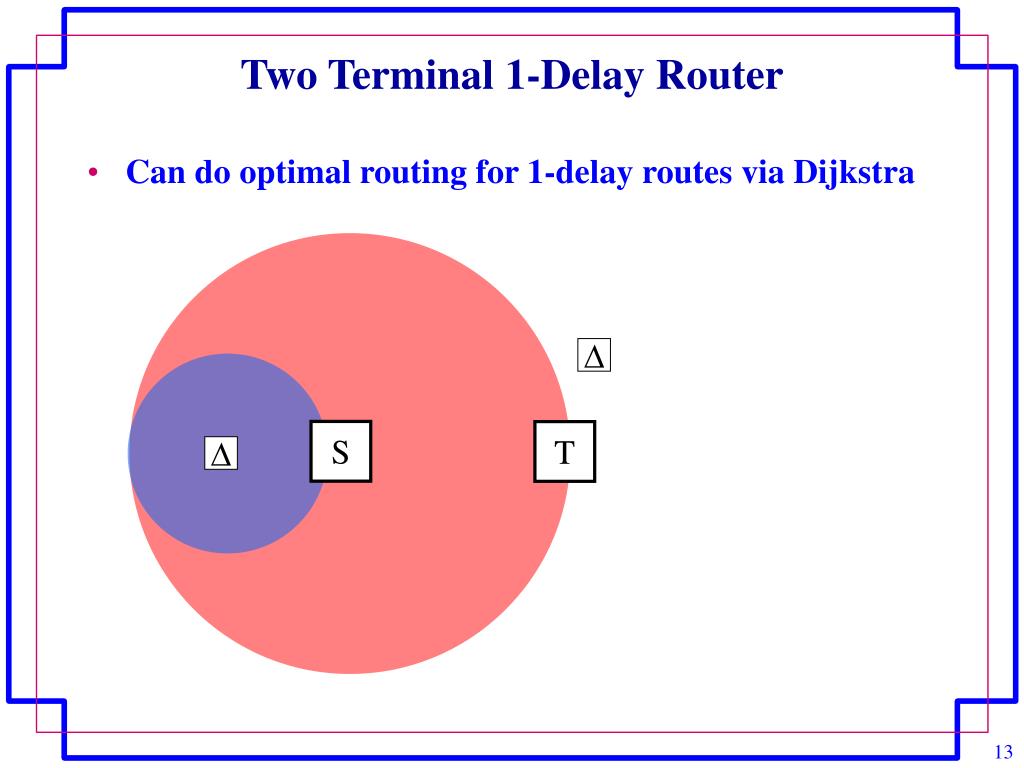 Two Terminal 1-Delay Router

• Can do optimal routing for 1-delay routes via Dijkstra

$\Delta$

$\Delta$

S

T

13